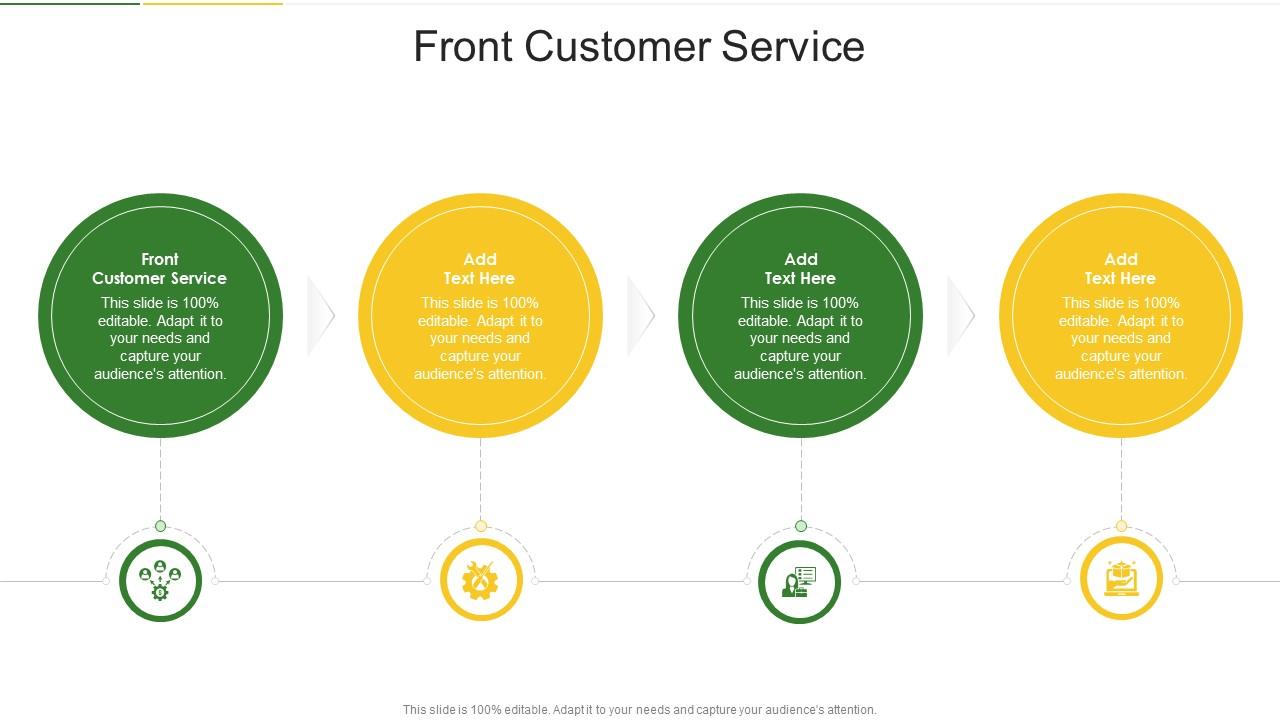 Front Customer Service

Front Customer Service
This slide is 100% editable. Adapt it to your needs and capture your audience's attention.

Add Text Here
This slide is 100% editable. Adapt it to your needs and capture your audience's attention.

Add Text Here
This slide is 100% editable. Adapt it to your needs and capture your audience's attention.

Add Text Here
This slide is 100% editable. Adapt it to your needs and capture your audience's attention.

This slide is 100% editable. Adapt it to your needs and capture your audience's attention.